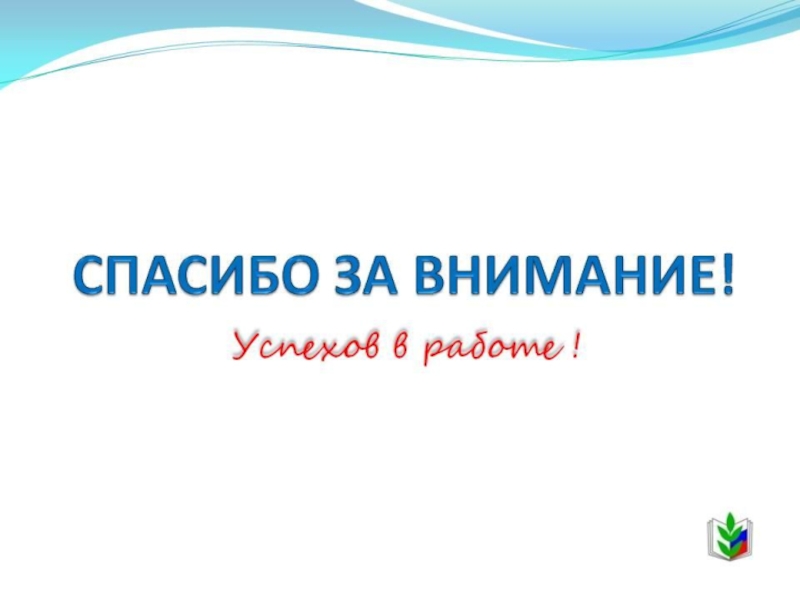 СПАСИБО ЗА ВНИМАНИЕ!

Успехов в работе !